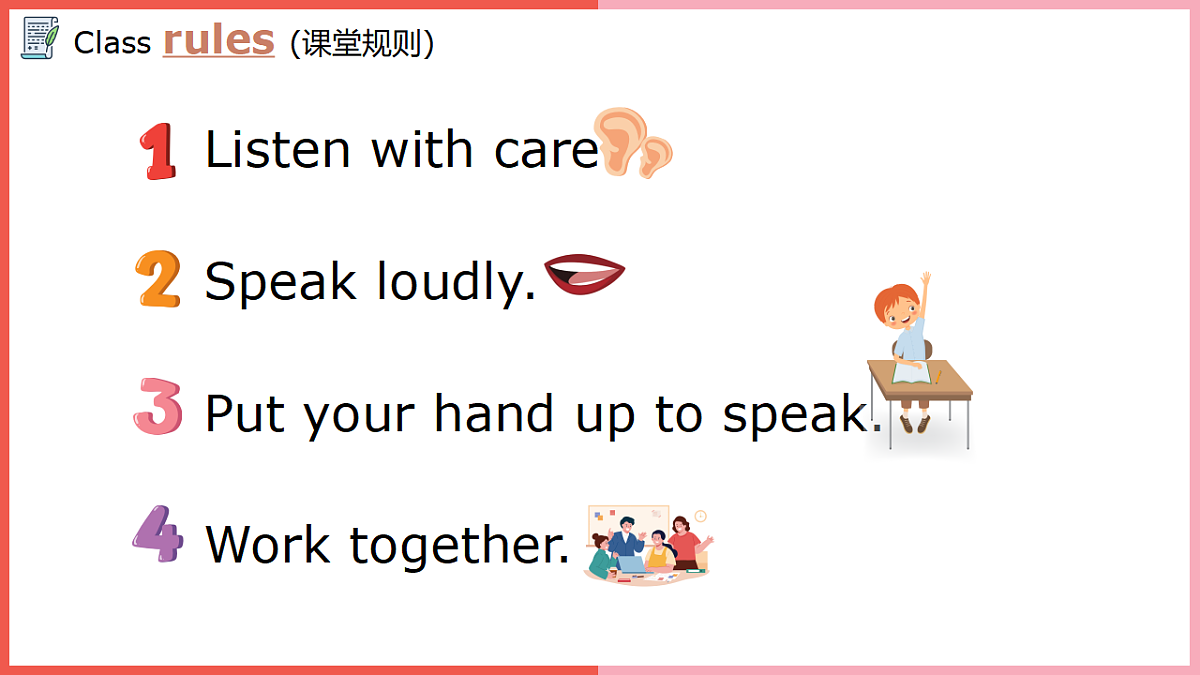 Class rules (课堂规则)

1 Listen with care

2 Speak loudly.

3 Put your hand up to speak.

4 Work together.